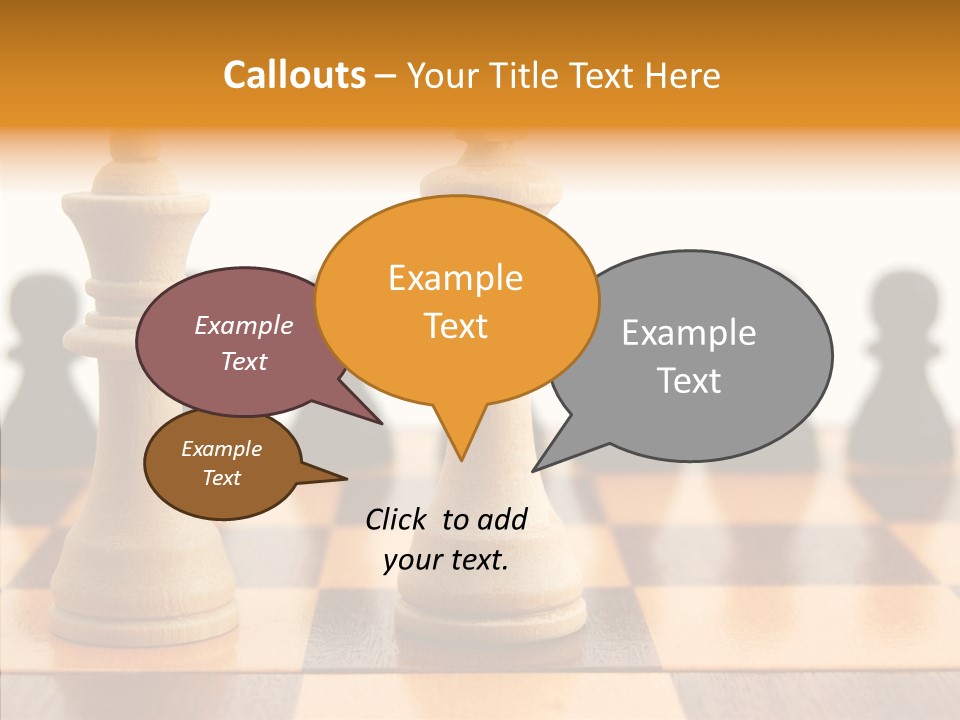 Callouts – Your Title Text Here

Example Text

Example Text

Example Text

Example Text

Click to add your text.